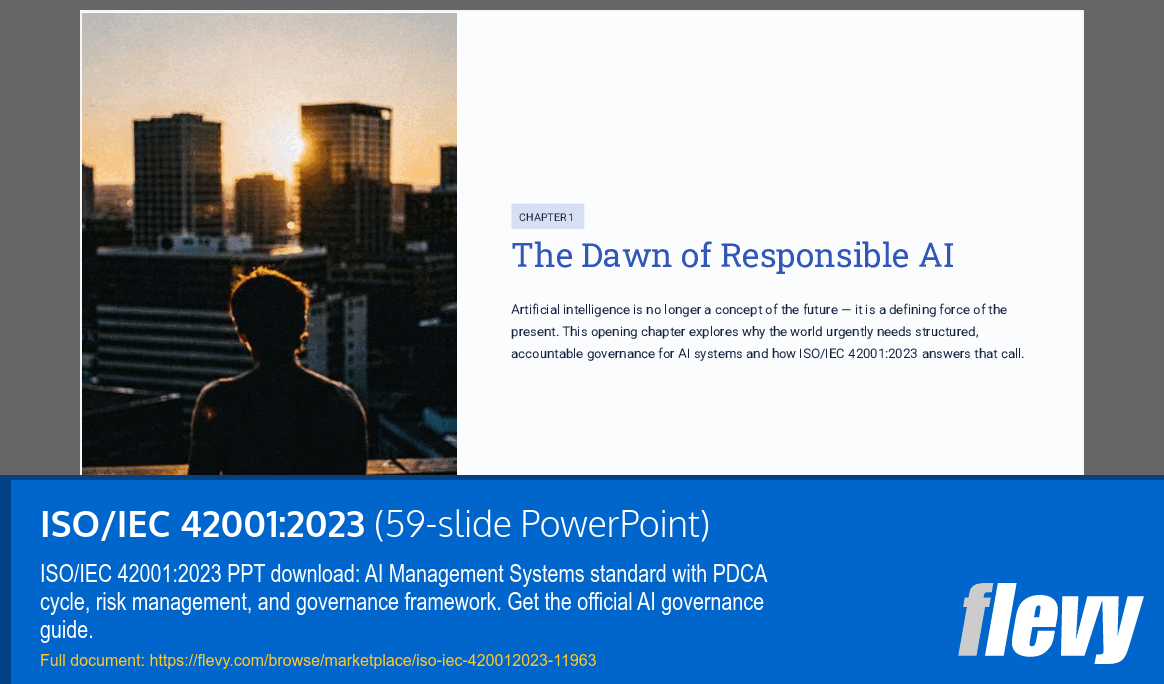 CHAPTER 1

The Dawn of Responsible AI

Artificial intelligence is no longer a concept of the future — it is a defining force of the present. This opening chapter explores why the world urgently needs structured, accountable governance for AI systems and how ISO/IEC 42001:2023 answers that call.

ISO/IEC 42001:2023 (59-slide PowerPoint)

ISO/IEC 42001:2023 PPT download: AI Management Systems standard with PDCA cycle, risk management, and governance framework. Get the official AI governance guide.

Full document: https://flevy.com/browse/marketplace/iso-iec-420012023-11963

flevy